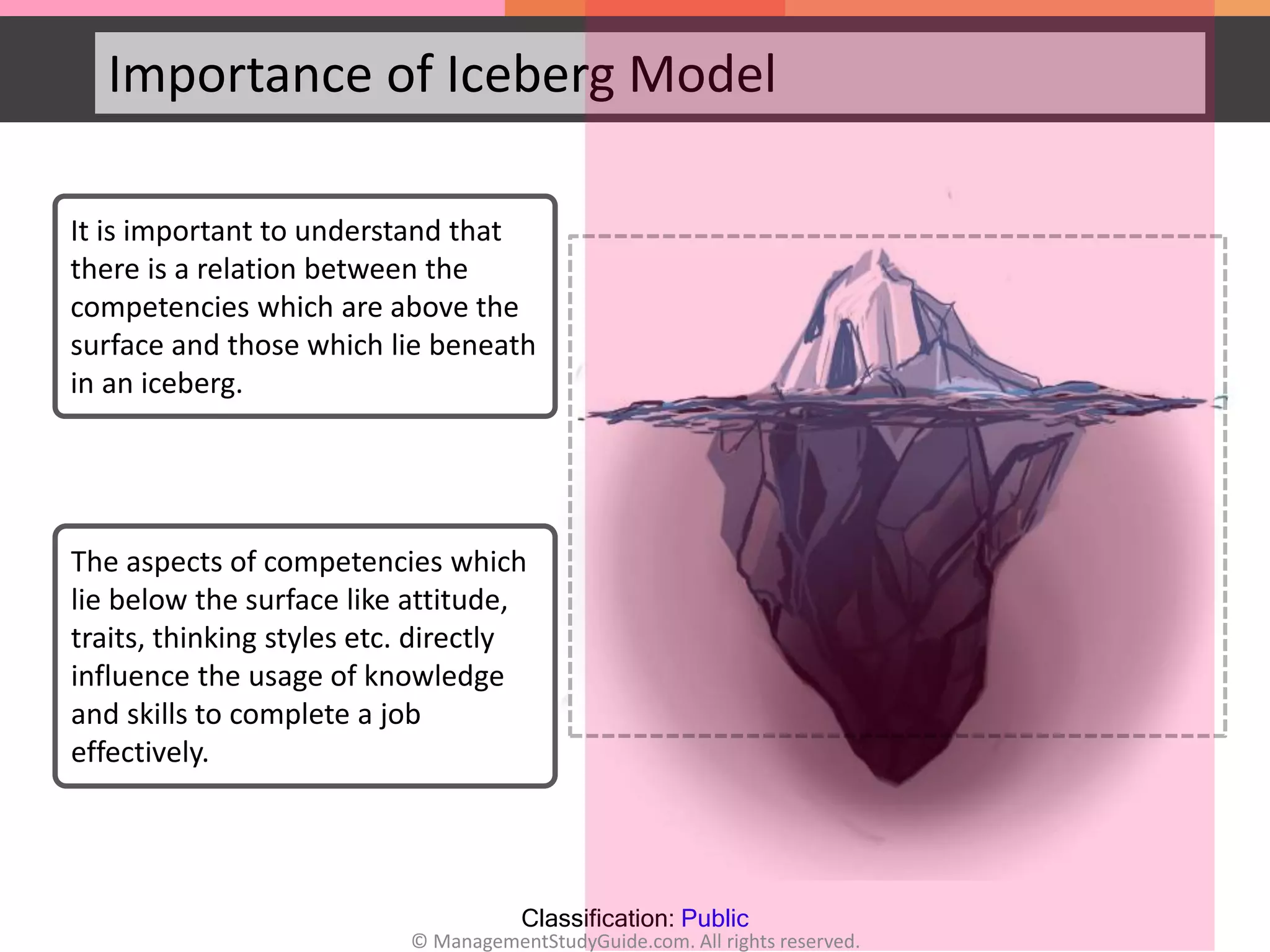 Importance of Iceberg Model

It is important to understand that there is a relation between the competencies which are above the surface and those which lie beneath in an iceberg.

The aspects of competencies which lie below the surface like attitude, traits, thinking styles etc. directly influence the usage of knowledge and skills to complete a job effectively.

Classification: Public
© ManagementStudyGuide.com. All rights reserved.